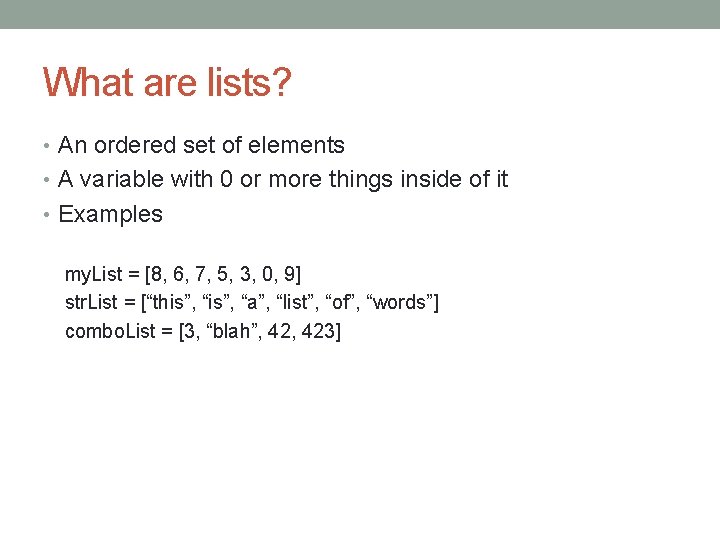 What are lists?

• An ordered set of elements
• A variable with 0 or more things inside of it
• Examples

myList = [8, 6, 7, 5, 3, 0, 9]
strList = [“this”, “is”, “a”, “list”, “of”, “words”]
comboList = [3, “blah”, 42, 423]